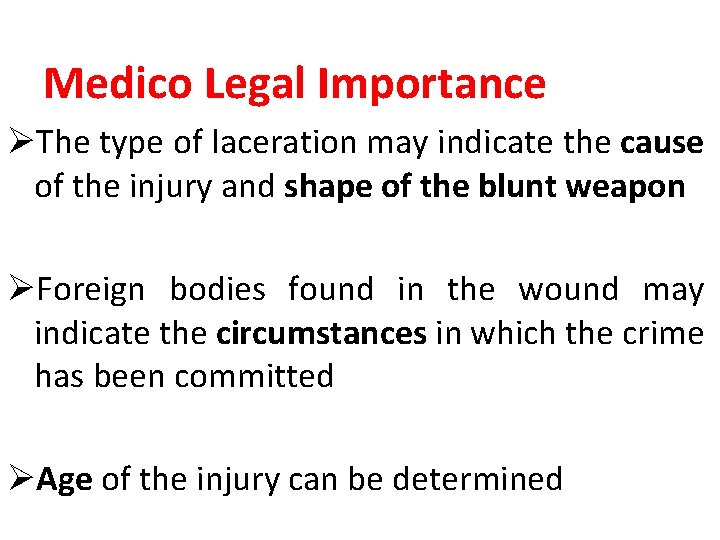 Medico Legal Importance

➢The type of laceration may indicate the cause of the injury and shape of the blunt weapon

➢Foreign bodies found in the wound may indicate the circumstances in which the crime has been committed

➢Age of the injury can be determined